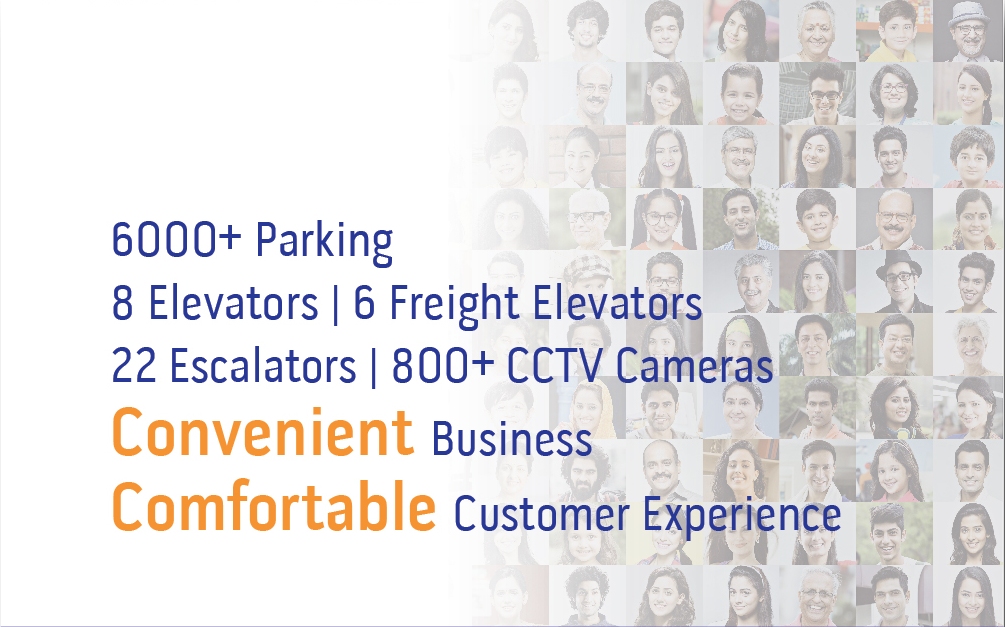 6000+ Parking
8 Elevators | 6 Freight Elevators
22 Escalators | 800+ CCTV Cameras
Convenient Business
Comfortable Customer Experience